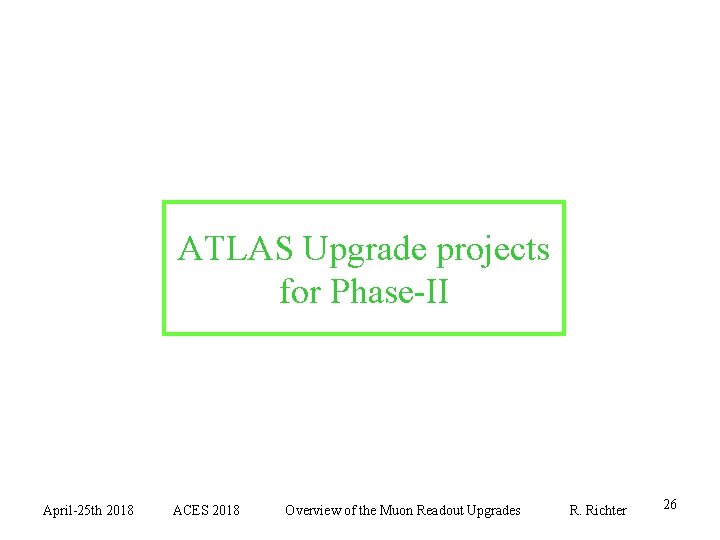 ATLAS Upgrade projects for Phase-II

April-25th 2018 ACES 2018 Overview of the Muon Readout Upgrades R. Richter 26